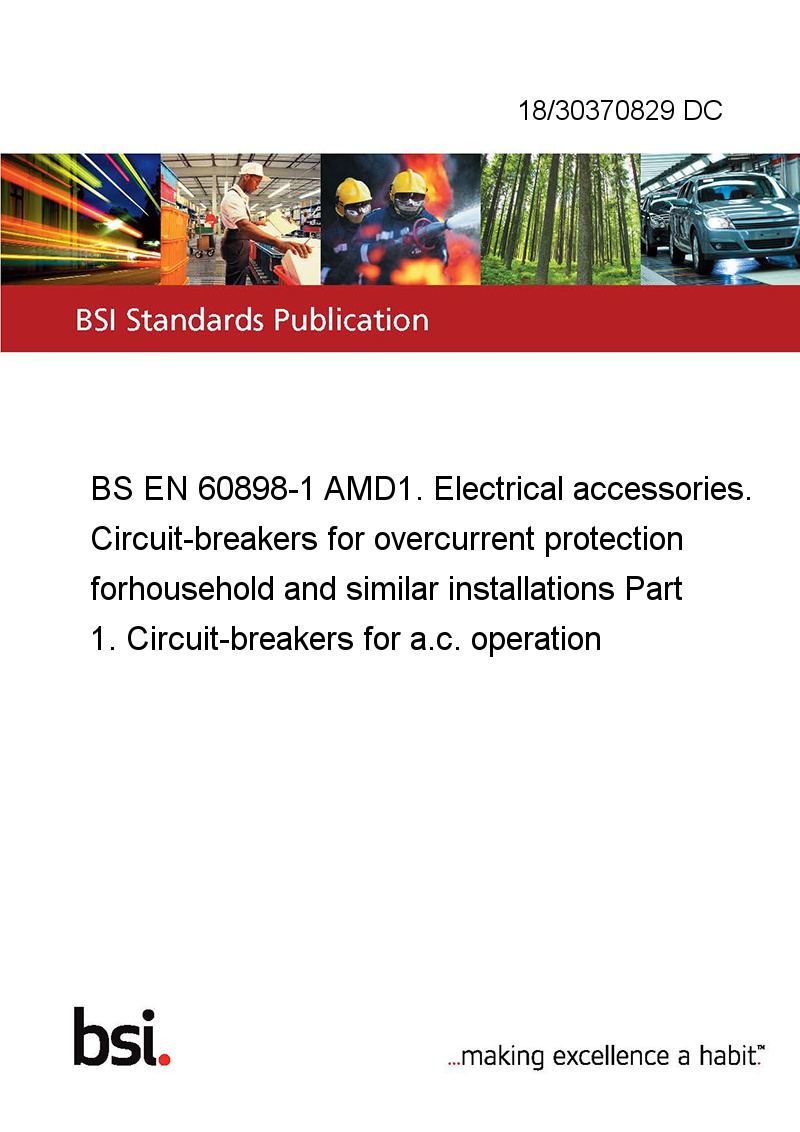 18/30370829 DC

BSI Standards Publication

BS EN 60898-1 AMD1. Electrical accessories. Circuit-breakers for overcurrent protection forhousehold and similar installations Part 1. Circuit-breakers for a.c. operation

bsi.

...making excellence a habit.™